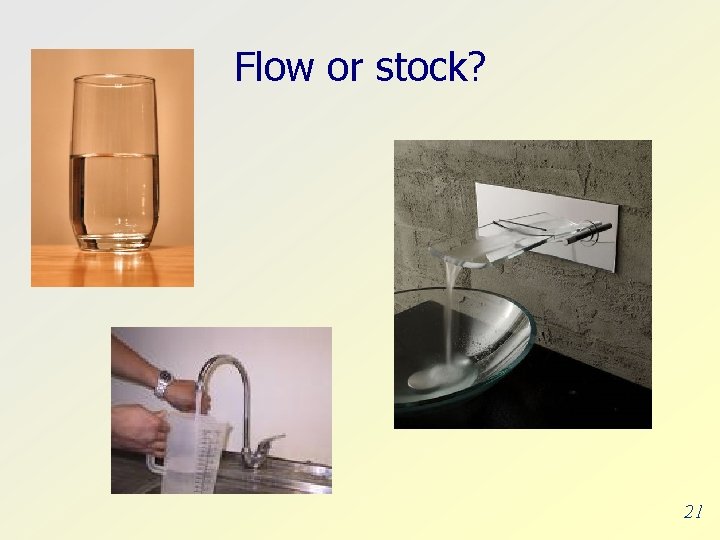 Flow or stock?

21